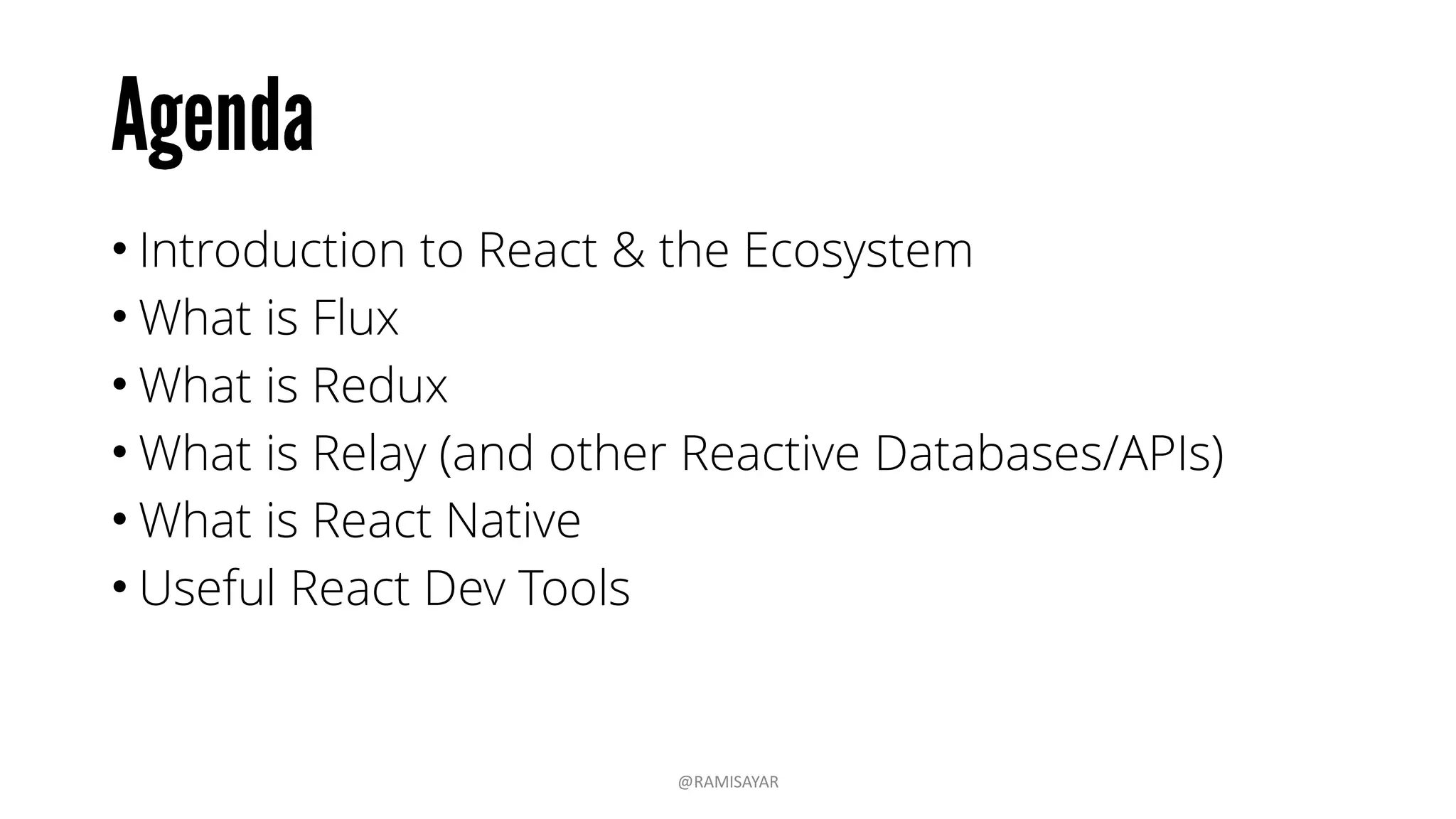 Agenda

• Introduction to React & the Ecosystem
• What is Flux
• What is Redux
• What is Relay (and other Reactive Databases/APIs)
• What is React Native
• Useful React Dev Tools

@RAMISAYAR